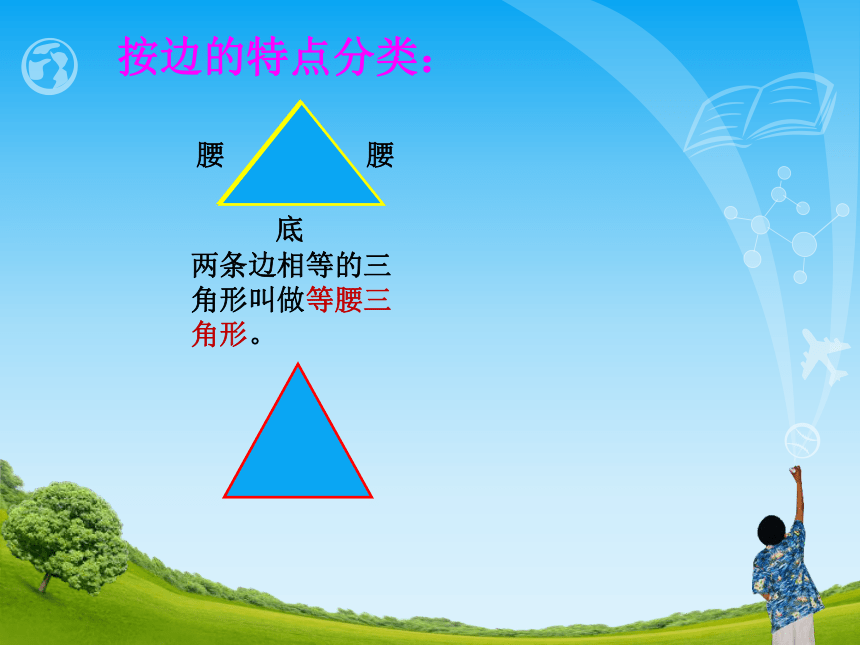 按边的特点分类：

腰 腰

底

两条边相等的三角形叫做等腰三角形。